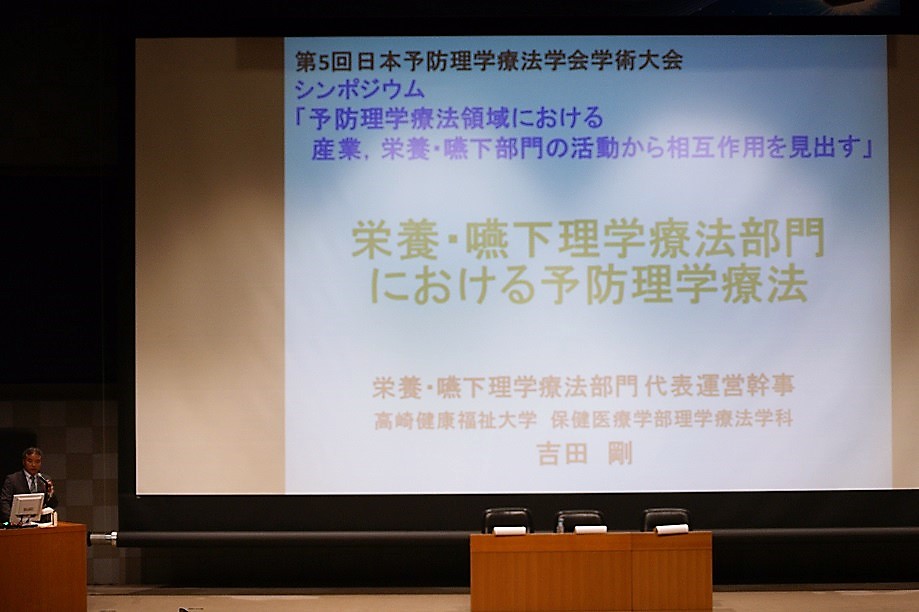 第5回日本予防理学療法学会学術大会
シンポジウム
「予防理学療法領域における
産業，栄養・嚥下部門の活動から相互作用を見出す」

栄養・嚥下理学療法部門
における予防理学療法

栄養・嚥下理学療法部門 代表運営幹事
高崎健康福祉大学 保健医療学部理学療法学科
吉田 剛